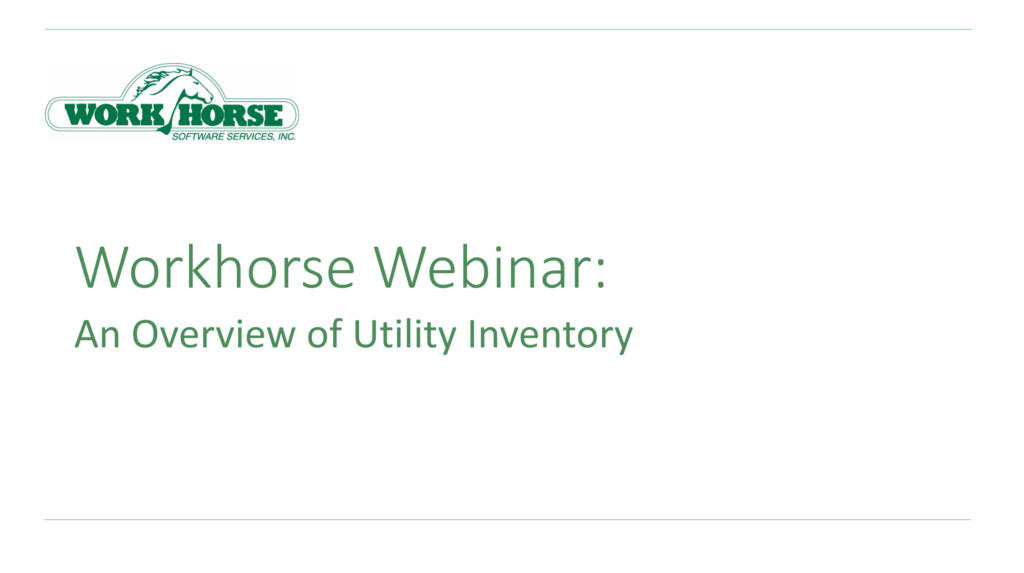 WORK HORSE
SOFTWARE SERVICES, INC.

Workhorse Webinar:

An Overview of Utility Inventory